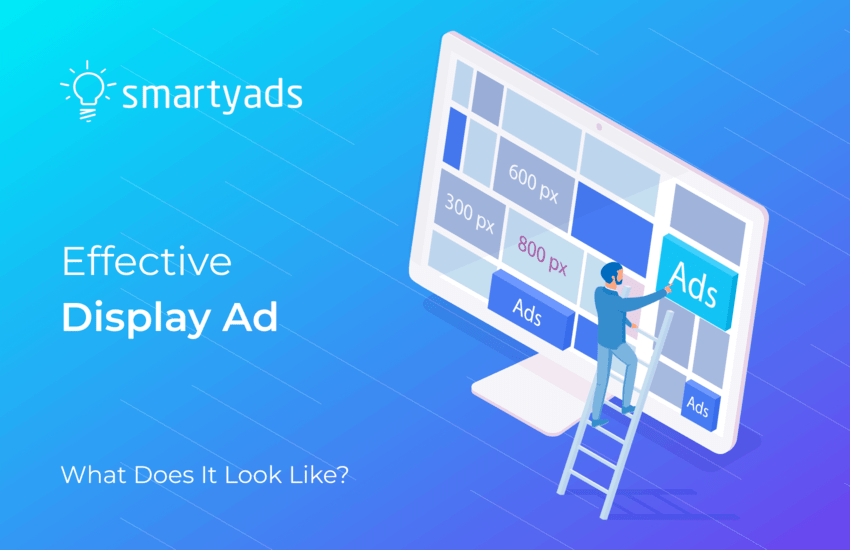 smartyads

Effective
Display Ad

What Does It Look Like?

600 px
300 px
800 px
Ads
Ads
Ads